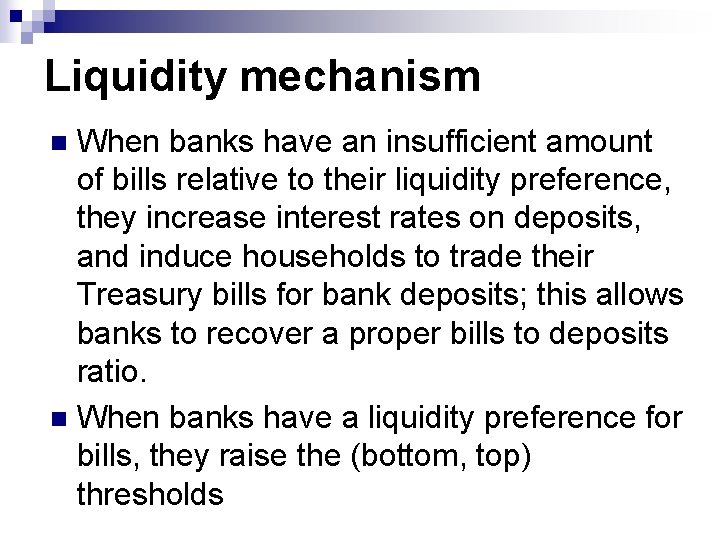 Liquidity mechanism

When banks have an insufficient amount of bills relative to their liquidity preference, they increase interest rates on deposits, and induce households to trade their Treasury bills for bank deposits; this allows banks to recover a proper bills to deposits ratio.

When banks have a liquidity preference for bills, they raise the (bottom, top) thresholds